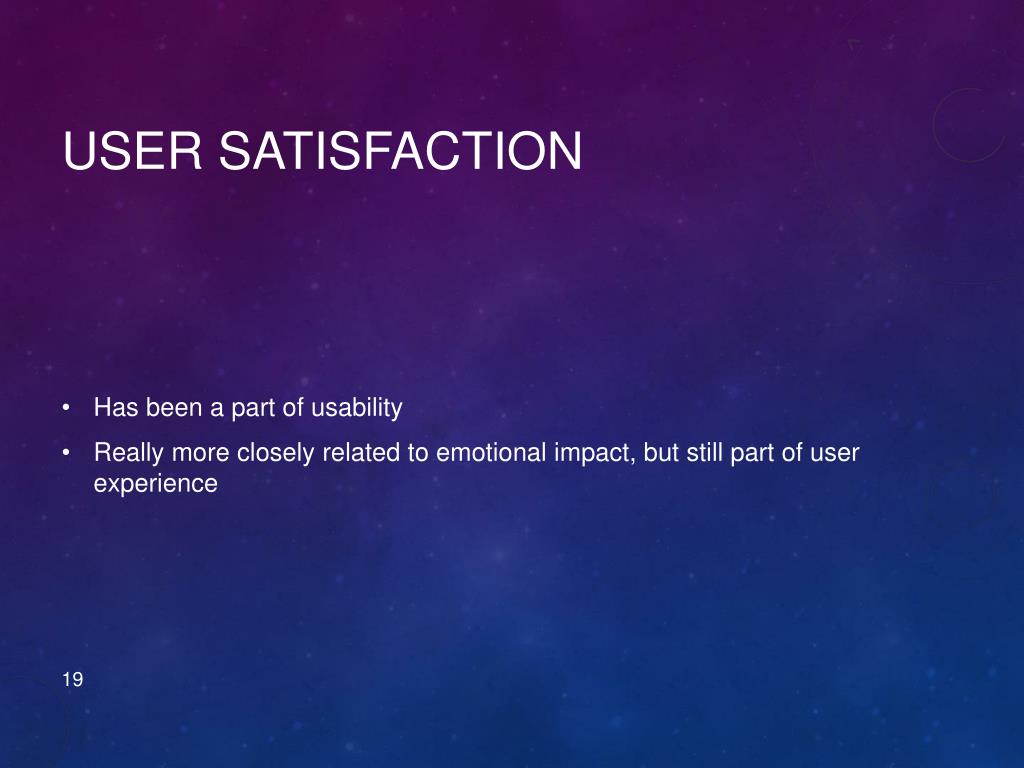 USER SATISFACTION

• Has been a part of usability
• Really more closely related to emotional impact, but still part of user experience

19